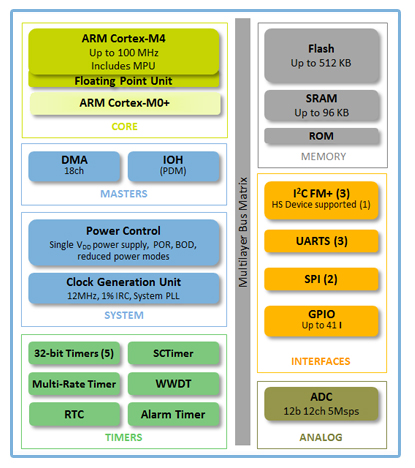 ARM Cortex-M4
Up to 100 MHz
Includes MPU
Floating Point Unit

ARM Cortex-M0+

CORE

DMA
18ch

IOH
(PDM)

MASTERS

Power Control
Single $V_{DD}$ power supply, POR, BOD, reduced power modes

Clock Generation Unit
12MHz, 1% IRC, System PLL

SYSTEM

32-bit Timers (5)

SCTimer

Multi-Rate Timer

WWDT

RTC

Alarm Timer

TIMERS

Multilayer Bus Matrix

Flash
Up to 512 KB

SRAM
Up to 96 KB

ROM

MEMORY

$I^2C$ FM+ (3)
HS Device supported (1)

UARTS (3)

SPI (2)

GPIO
Up to 41 I

INTERFACES

ADC
12b 12ch 5Msps

ANALOG